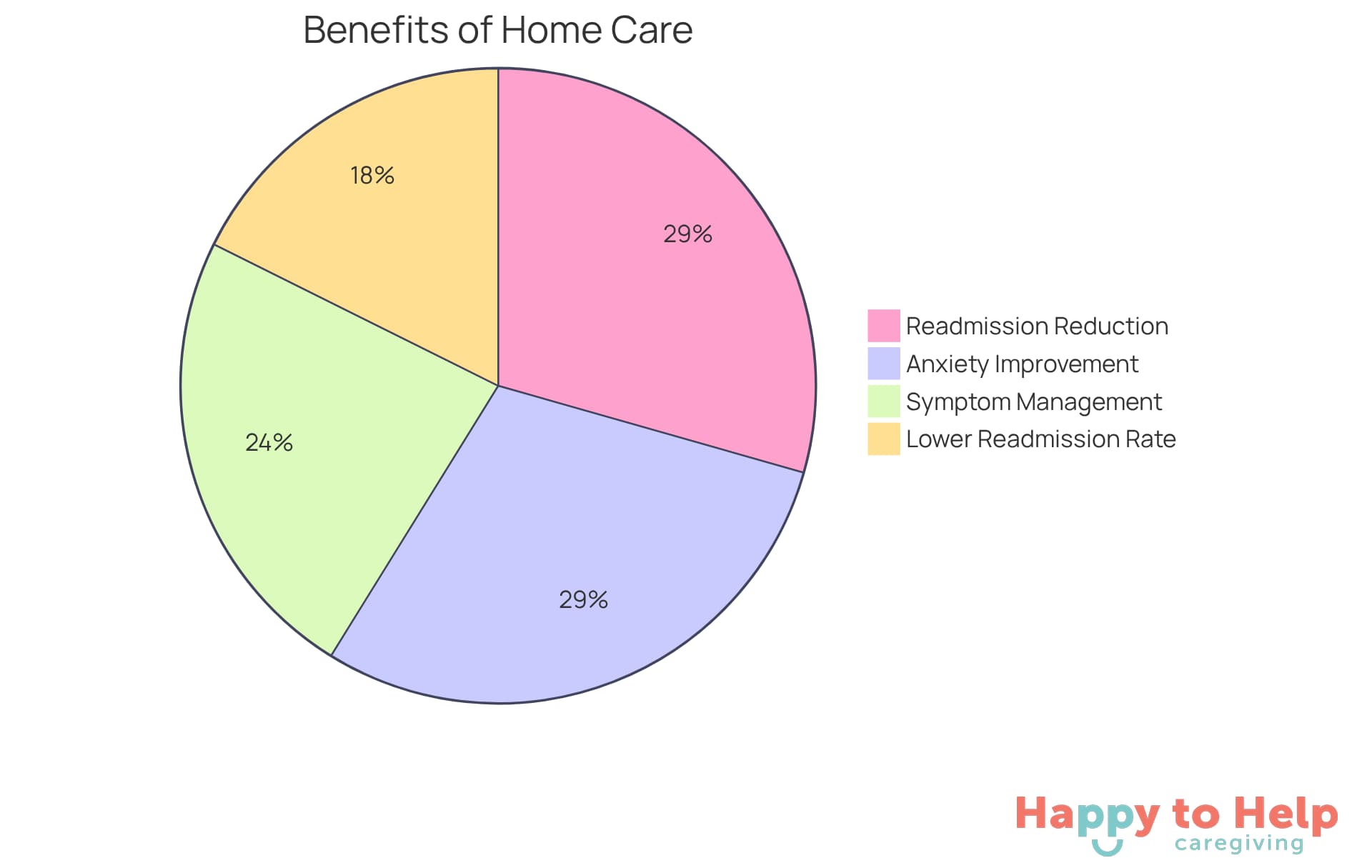 Benefits of Home Care

18%

29%

24%

29%

Readmission Reduction
Anxiety Improvement
Symptom Management
Lower Readmission Rate

Happy to Help
caregiving